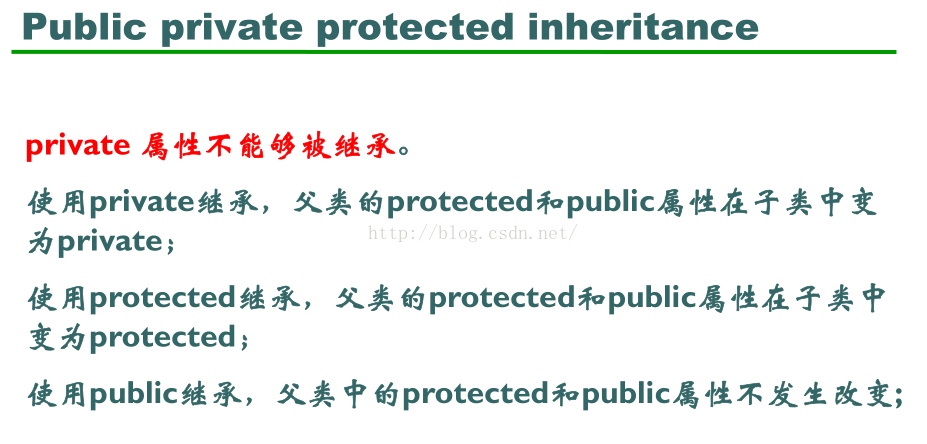 Public private protected inheritance

private 属性不能够被继承。

使用private继承，父类的protected和public属性在子类中变为private；

http://blog.csdn.net/

使用protected继承，父类的protected和public属性在子类中变为protected；

使用public继承，父类中的protected和public属性不发生改变;